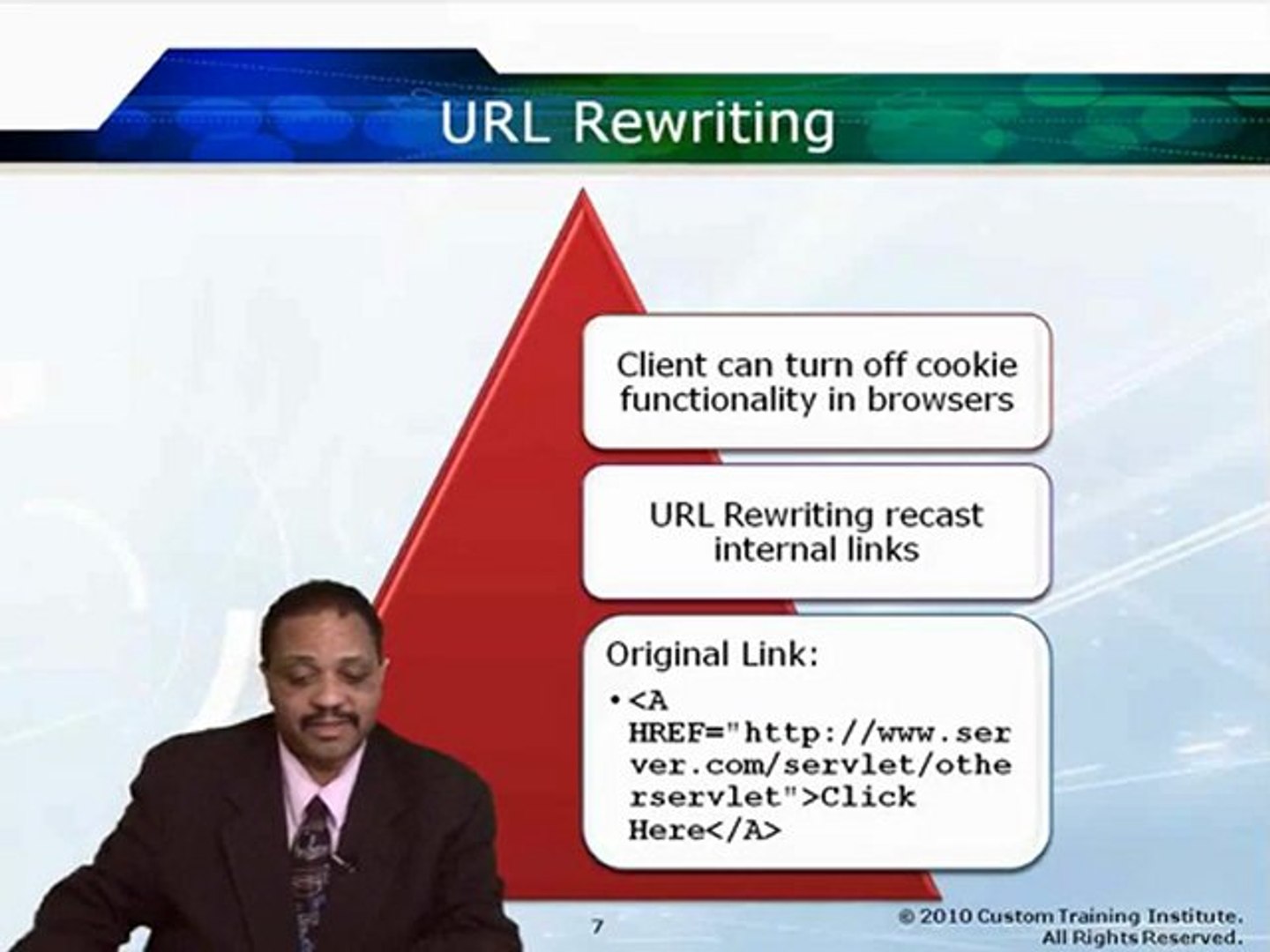 URL Rewriting

Client can turn off cookie functionality in browsers

URL Rewriting recast internal links

Original Link:

• <A HREF="http://www.server.com/servlet/otherservlet">Click Here</A>

7

© 2010 Custom Training Institute. All Rights Reserved.